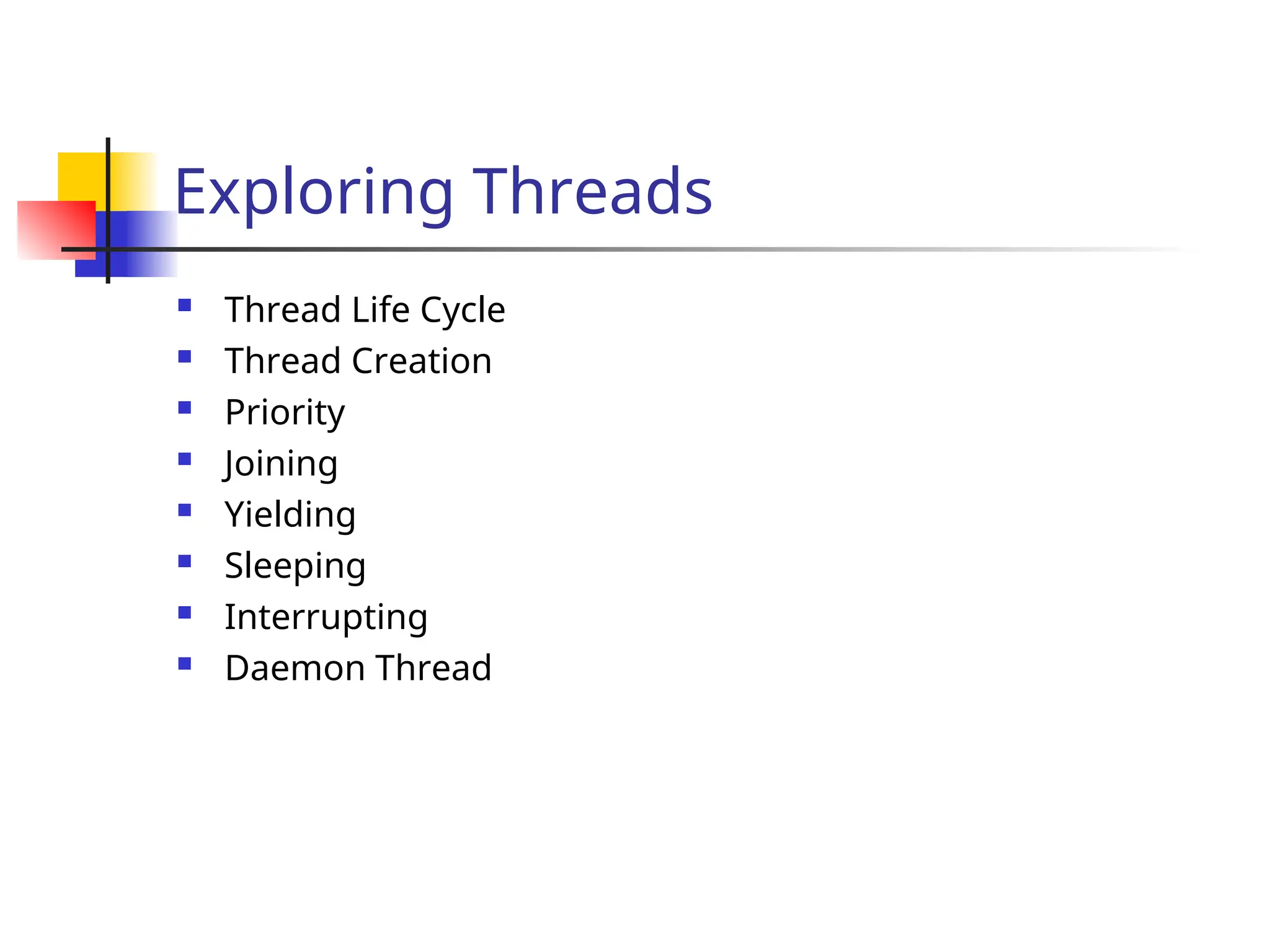 Exploring Threads

- Thread Life Cycle
- Thread Creation
- Priority
- Joining
- Yielding
- Sleeping
- Interrupting
- Daemon Thread